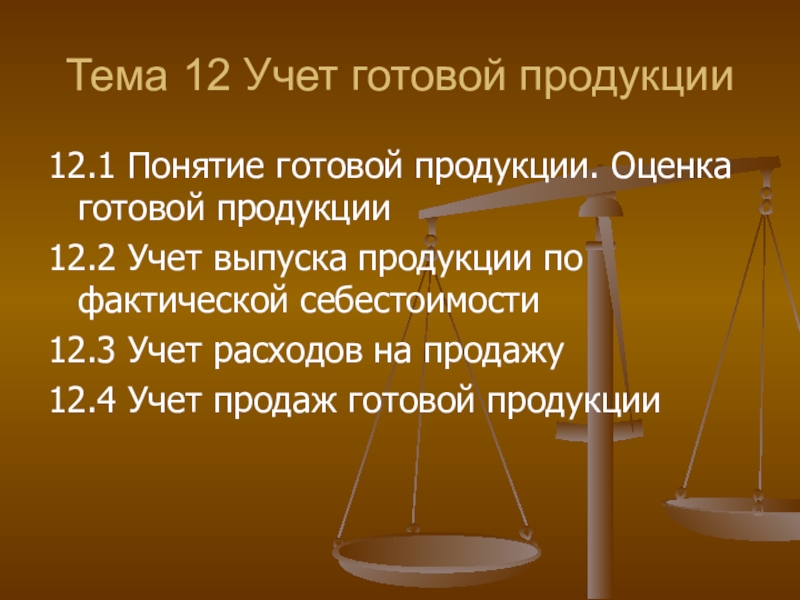 Тема 12 Учет готовой продукции

12.1 Понятие готовой продукции. Оценка готовой продукции

12.2 Учет выпуска продукции по фактической себестоимости

12.3 Учет расходов на продажу

12.4 Учет продаж готовой продукции